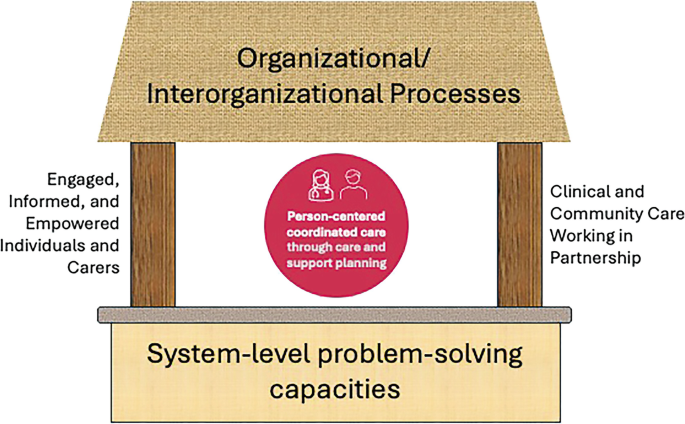 Organizational/
Interorganizational Processes

Engaged, Informed, and Empowered Individuals and Carers

Person-centered coordinated care through care and support planning

Clinical and Community Care Working in Partnership

System-level problem-solving capacities